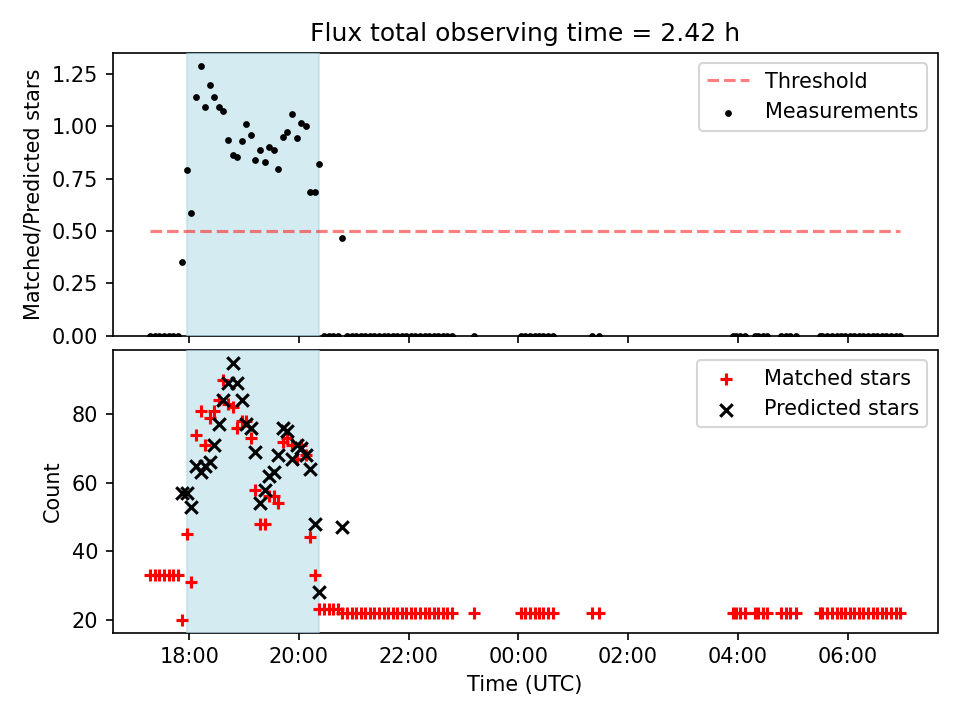 Flux total observing time = 2.42 h

Matched/Predicted stars

1.25
1.00
0.75
0.50
0.25
0.00

Threshold
Measurements

Count

80
60
40
20

Matched stars
Predicted stars

18:00
20:00
22:00
00:00
02:00
04:00
06:00

Time (UTC)